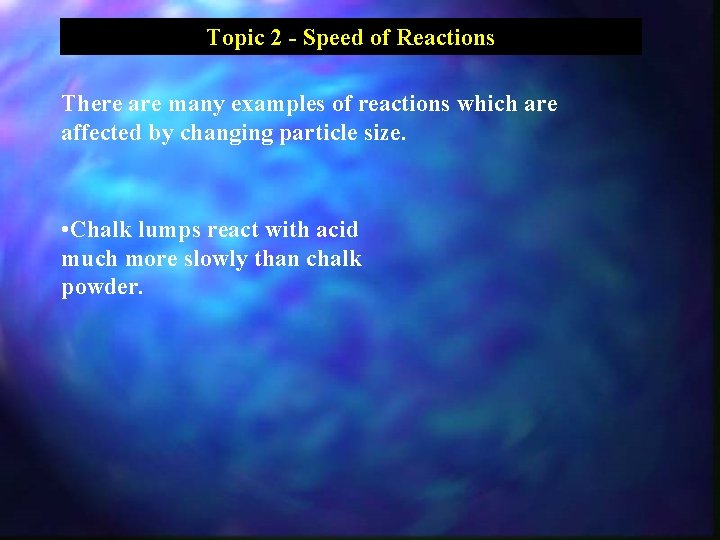 Topic 2 - Speed of Reactions

There are many examples of reactions which are affected by changing particle size.

•Chalk lumps react with acid much more slowly than chalk powder.